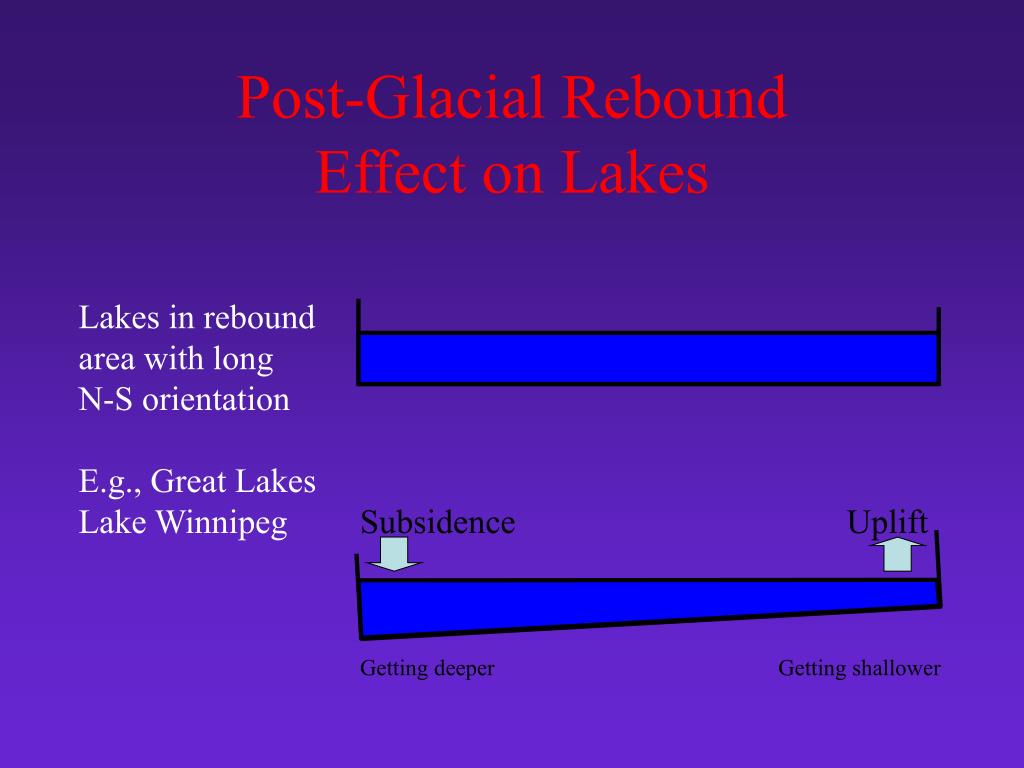 Post-Glacial Rebound
Effect on Lakes

Lakes in rebound area with long N-S orientation

E.g., Great Lakes
Lake Winnipeg

Subsidence

Uplift

Getting deeper

Getting shallower